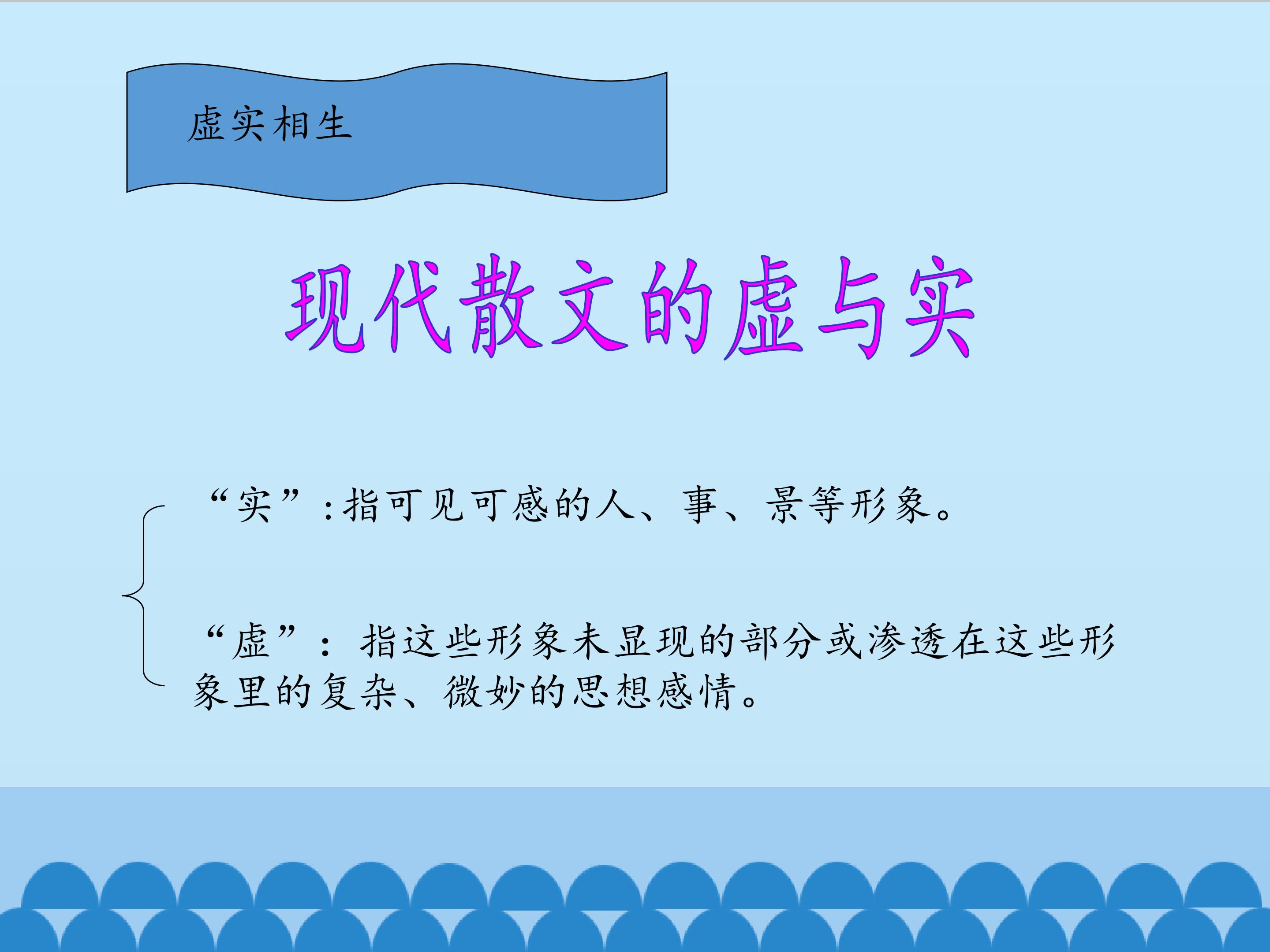 虚实相生

现代散文的虚与实

“实”:指可见可感的人、事、景等形象。

“虚”：指这些形象未显现的部分或渗透在这些形象里的复杂、微妙的思想感情。